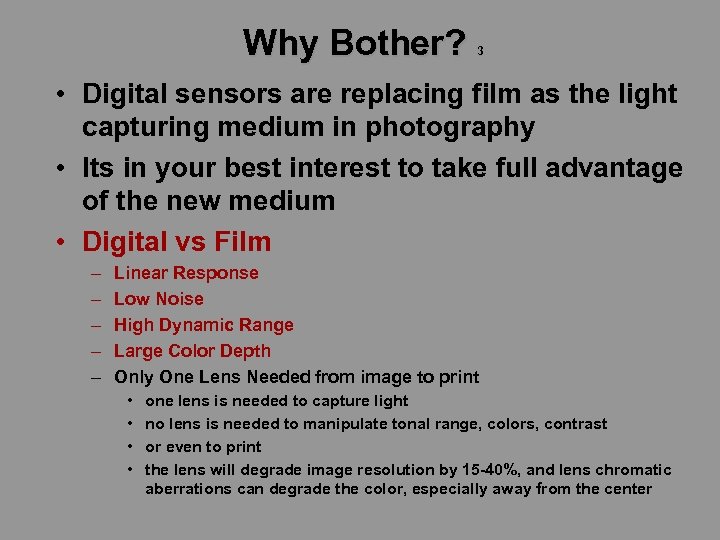 Why Bother? 3

• Digital sensors are replacing film as the light capturing medium in photography

• Its in your best interest to take full advantage of the new medium

• Digital vs Film
– Linear Response
– Low Noise
– High Dynamic Range
– Large Color Depth
– Only One Lens Needed from image to print
• one lens is needed to capture light
• no lens is needed to manipulate tonal range, colors, contrast
• or even to print
• the lens will degrade image resolution by 15-40%, and lens chromatic aberrations can degrade the color, especially away from the center